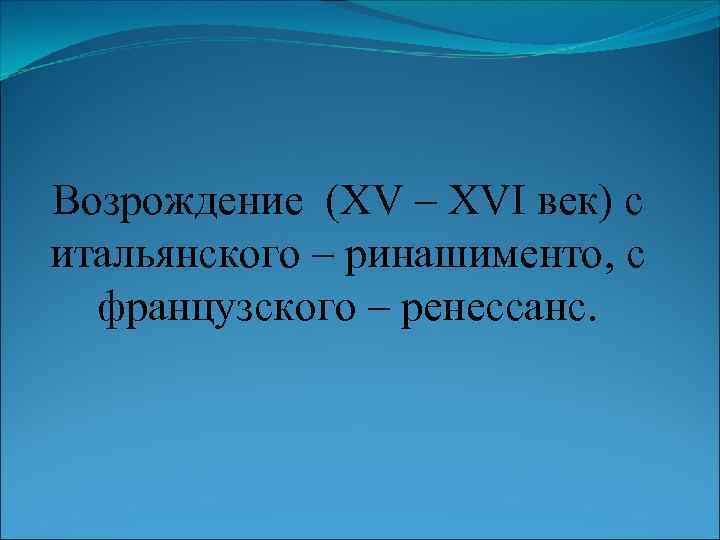 Возрождение  (XV – XVI век) с итальянского – ринашименто, с французского – ренессанс.